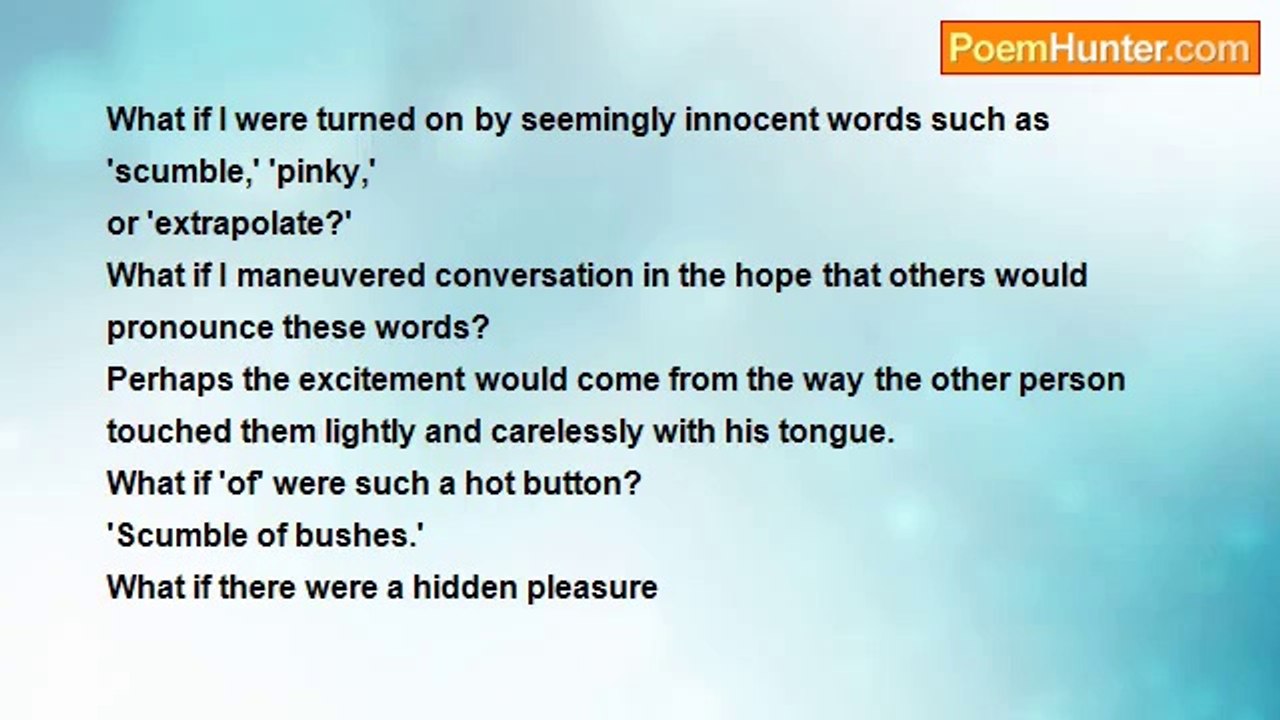 PoemHunter.com

What if I were turned on by seemingly innocent words such as
'scumble,' 'pinky,'
or 'extrapolate?'
What if I maneuvered conversation in the hope that others would
pronounce these words?
Perhaps the excitement would come from the way the other person
touched them lightly and carelessly with his tongue.
What if 'of' were such a hot button?
'Scumble of bushes.'
What if there were a hidden pleasure